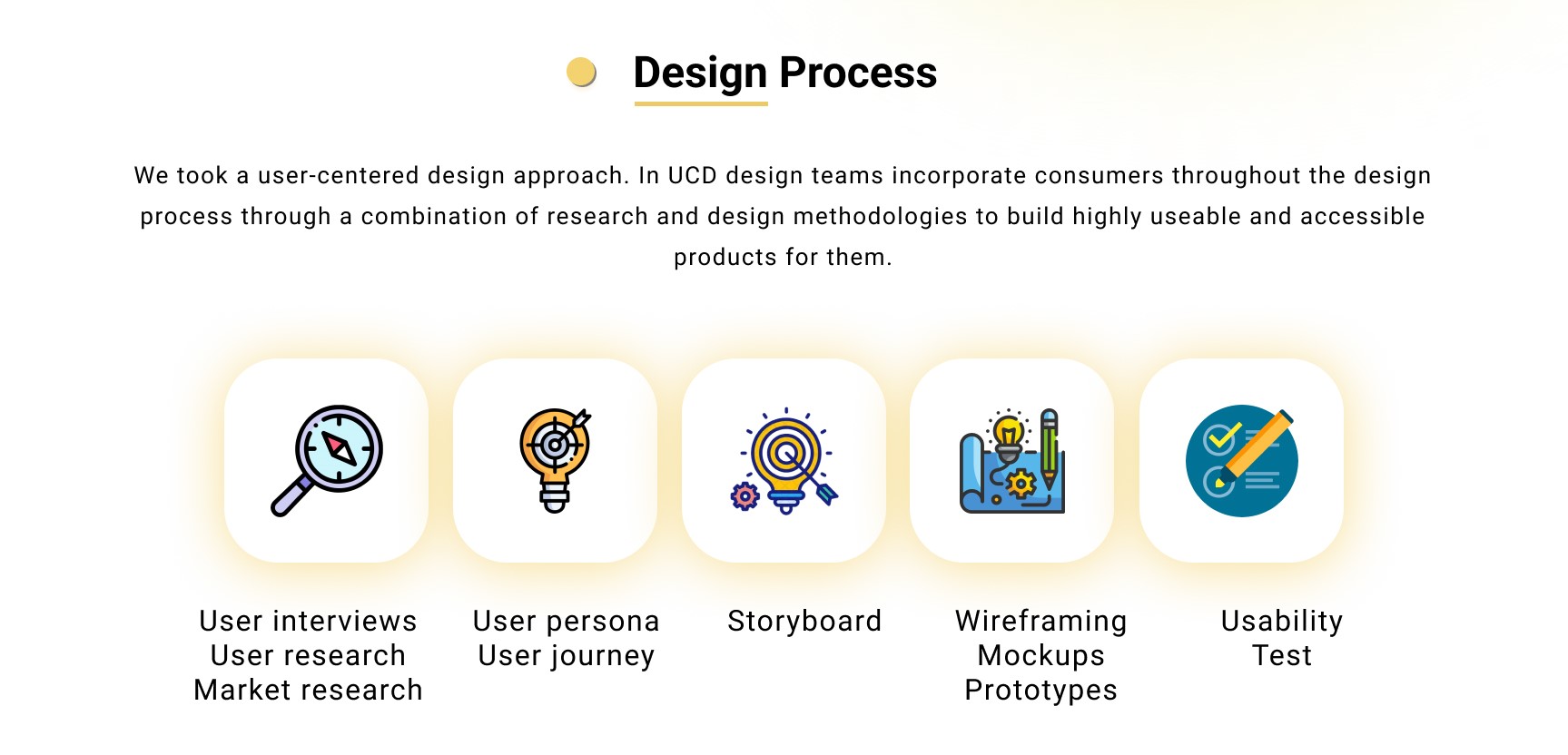 Design Process

We took a user-centered design approach. In UCD design teams incorporate consumers throughout the design process through a combination of research and design methodologies to build highly useable and accessible products for them.

User interviews
User research
Market research

User persona
User journey

Storyboard

Wireframing
Mockups
Prototypes

Usability
Test